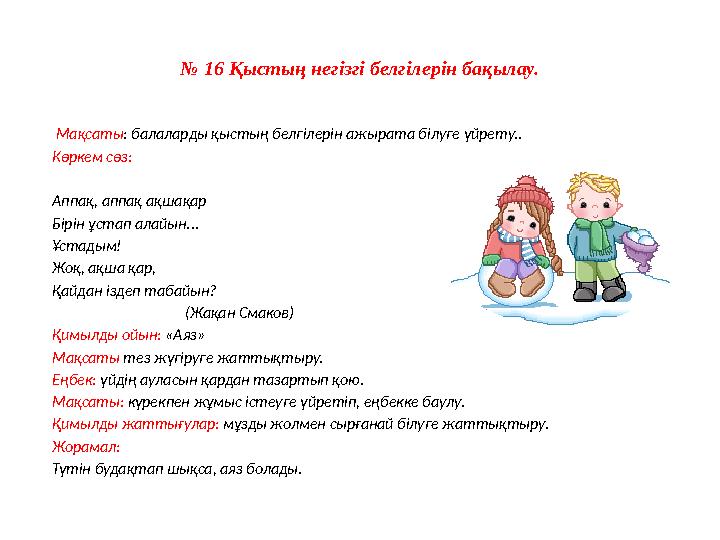 № 16 Қыстың негізгі белгілерін бақылау.

Мақсаты: балаларды қыстың белгілерін ажырата білуге үйрету..
Көркем сөз:

Аппақ, аппақ ақшақар
Бірін ұстап алайын...
Ұстадым!
Жоқ, ақша қар,
Қайдан іздеп табайын?
(Жақан Смаков)

Қимылды ойын: «Аяз»
Мақсаты тез жүгіруге жаттықтыру.
Еңбек: үйдің ауласын қардан тазартып қою.
Мақсаты: күрекпен жұмыс істеуге үйретіп, еңбекке баулу.
Қимылды жаттығулар: мұзды жолмен сырғанай білуге жаттықтыру.
Жорамал:
Түтін будақтап шықса, аяз болады.